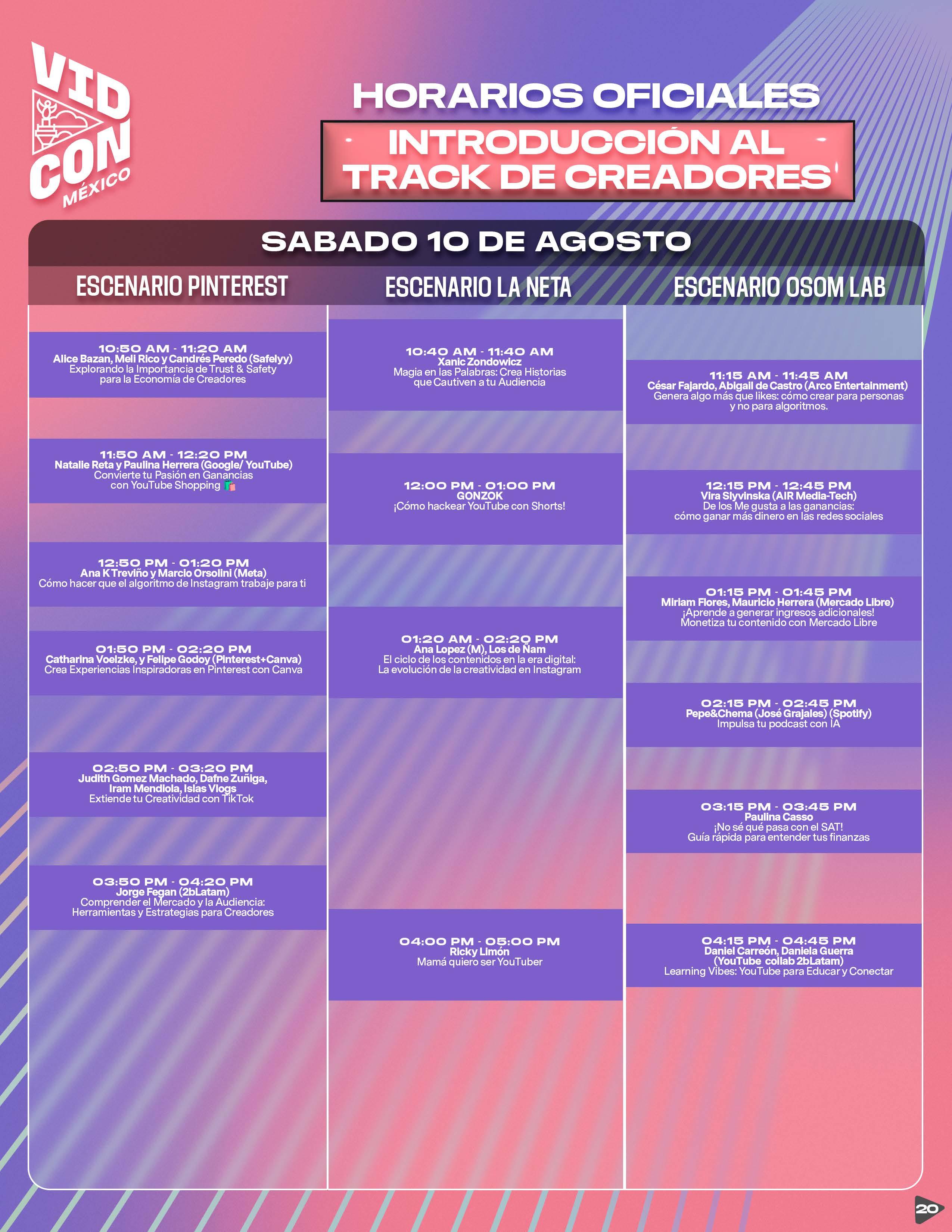 VID CON MÉXICO

HORARIOS OFICIALES

INTRODUCCIÓN AL TRACK DE CREADORES

SABADO 10 DE AGOSTO

ESCENARIO PINTEREST

10:50 AM - 11:20 AM
Alice Bazan, Meli Rico y Candrés Peredo (Safelyy)
Explorando la Importancia de Trust & Safety para la Economía de Creadores

11:50 AM - 12:20 PM
Natalie Reta y Paulina Herrera (Google/ YouTube)
Convierte tu Pasión en Ganancias con YouTube Shopping

12:50 PM - 01:20 PM
Ana K Treviño y Marcio Orsolini (Meta)
Cómo hacer que el algoritmo de Instagram trabaje para ti

01:50 PM - 02:20 PM
Catharina Voelzke, y Felipe Godoy (Pinterest+Canva)
Crea Experiencias Inspiradoras en Pinterest con Canva

02:50 PM - 03:20 PM
Judith Gomez Machado, Dafne Zuñiga, Iram Mendiola, Islas Vlogs
Extiende tu Creatividad con TikTok

03:50 PM - 04:20 PM
Jorge Fegan (2bLatam)
Comprender el Mercado y la Audiencia: Herramientas y Estrategias para Creadores

ESCENARIO LA NETA

10:40 AM - 11:40 AM
Xanic Zondowicz
Magia en las Palabras: Crea Historias que Cautiven a tu Audiencia

12:00 PM - 01:00 PM
GONZOK
¡Cómo hackear YouTube con Shorts!

01:20 AM - 02:20 PM
Ana Lopez (M), Los de Ñam
El ciclo de los contenidos en la era digital: La evolución de la creatividad en Instagram

04:00 PM - 05:00 PM
Ricky Limón
Mamá quiero ser YouTuber

ESCENARIO OSOM LAB

11:15 AM - 11:45 AM
César Fajardo, Abigail de Castro (Arco Entertainment)
Genera algo más que likes: cómo crear para personas y no para algoritmos.

12:15 PM - 12:45 PM
Vira Slyvinska (AIR Media-Tech)
De los Me gusta a las ganancias: cómo ganar más dinero en las redes sociales

01:15 PM - 01:45 PM
Miriam Flores, Mauricio Herrera (Mercado Libre)
¡Aprende a generar ingresos adicionales! Monetiza tu contenido con Mercado Libre

02:15 PM - 02:45 PM
Pepe&Chema (José Grajales) (Spotify)
Impulsa tu podcast con IA

03:15 PM - 03:45 PM
Paulina Casso
¡No sé qué pasa con el SAT! Guía rápida para entender tus finanzas

04:15 PM - 04:45 PM
Daniel Carreón, Daniela Guerra (YouTube collab 2bLatam)
Learning Vibes: YouTube para Educar y Conectar

20